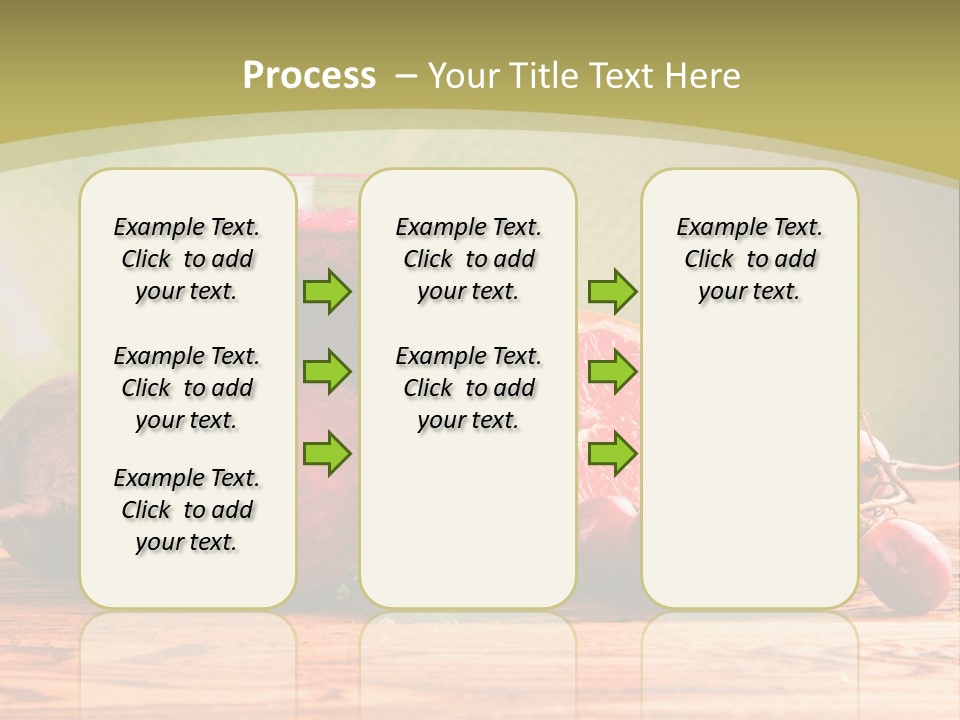 Process – Your Title Text Here

Example Text. Click to add your text.

Example Text. Click to add your text.

Example Text. Click to add your text.

Example Text. Click to add your text.

Example Text. Click to add your text.

Example Text. Click to add your text.